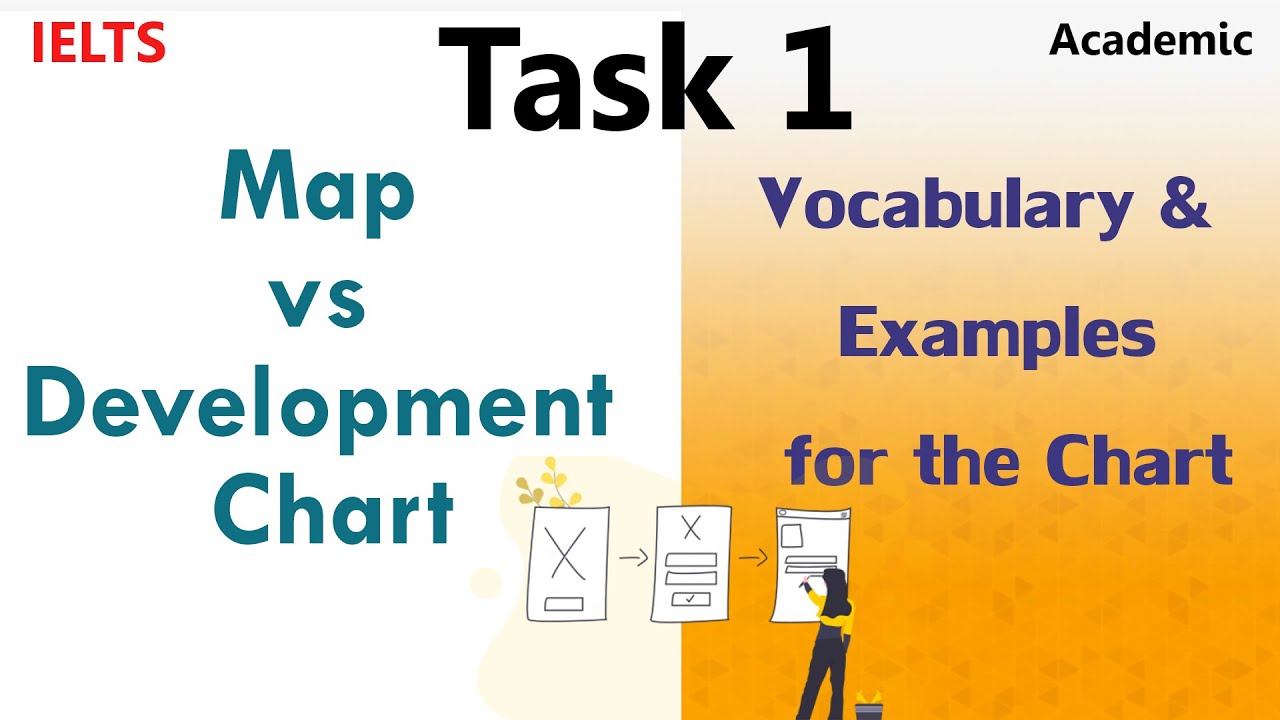 IELTS

Task 1

Academic

Map
vs
Development
Chart

Vocabulary &
Examples
for the Chart